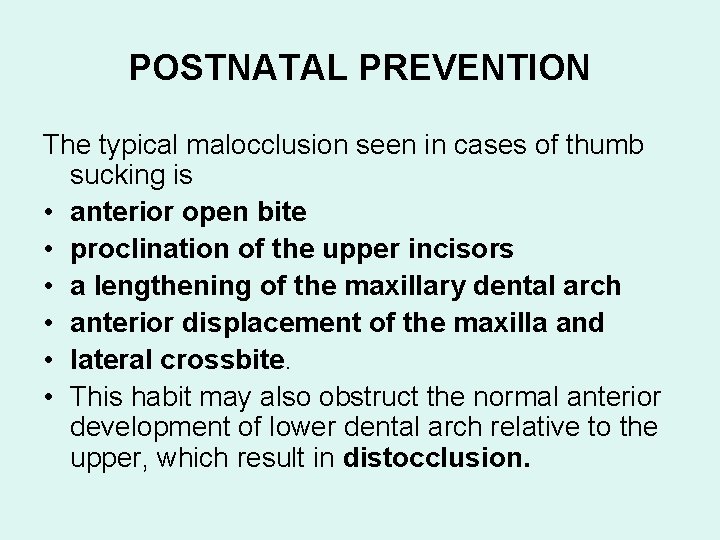 POSTNATAL PREVENTION

The typical malocclusion seen in cases of thumb sucking is

• anterior open bite
• proclination of the upper incisors
• a lengthening of the maxillary dental arch
• anterior displacement of the maxilla and
• lateral crossbite.
• This habit may also obstruct the normal anterior development of lower dental arch relative to the upper, which result in distocclusion.